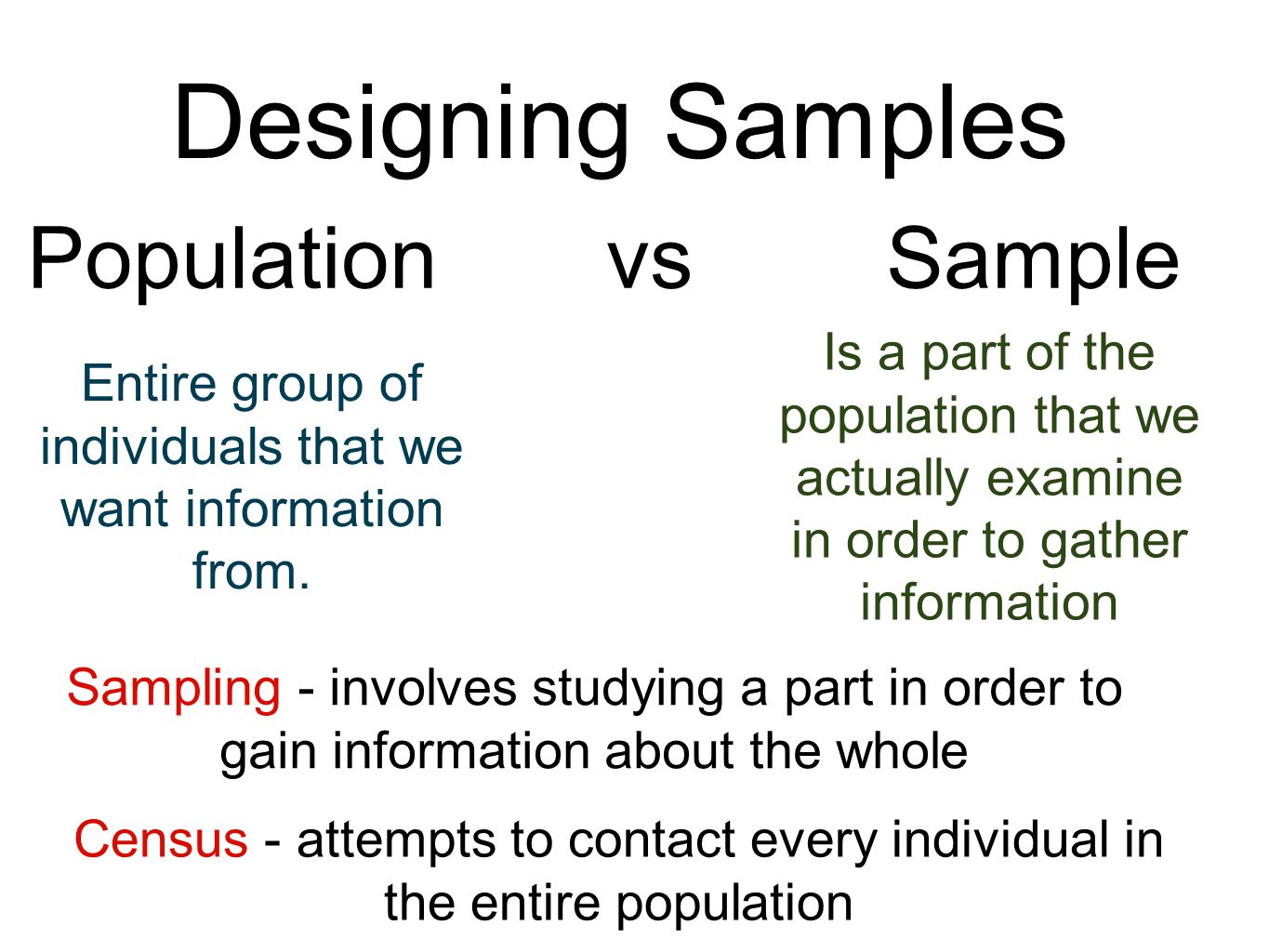 Designing Samples

Population vs Sample

Entire group of individuals that we want information from.

Is a part of the population that we actually examine in order to gather information

Sampling - involves studying a part in order to gain information about the whole

Census - attempts to contact every individual in the entire population